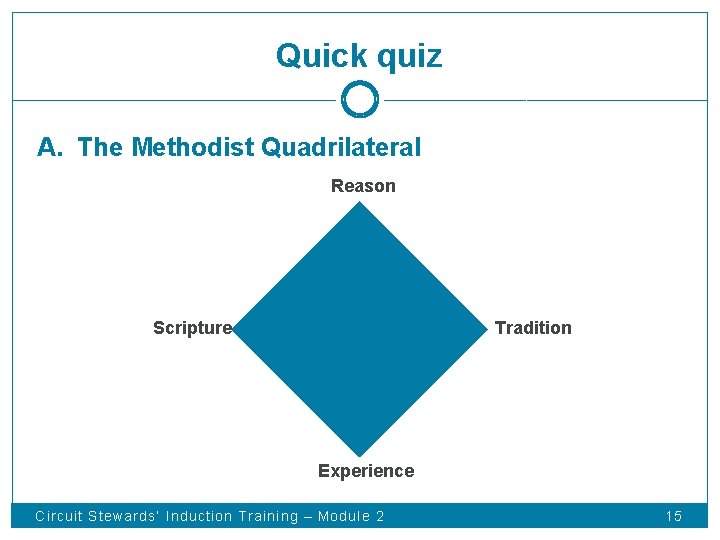 Quick quiz

A. The Methodist Quadrilateral

Reason

Scripture

Tradition

Experience

Circuit Stewards' Induction Training – Module 2

15